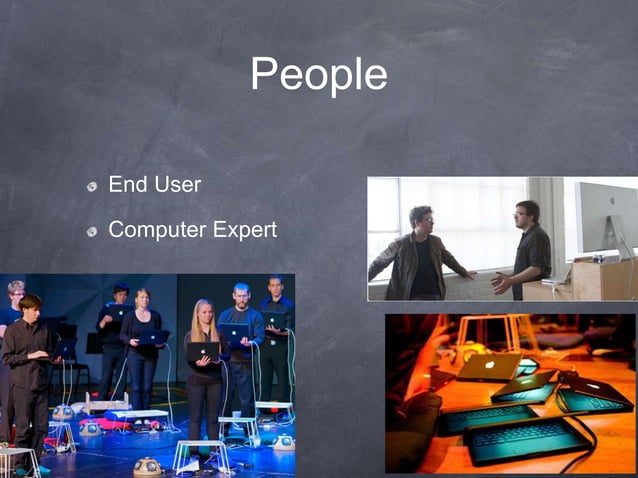 People

End User

Computer Expert